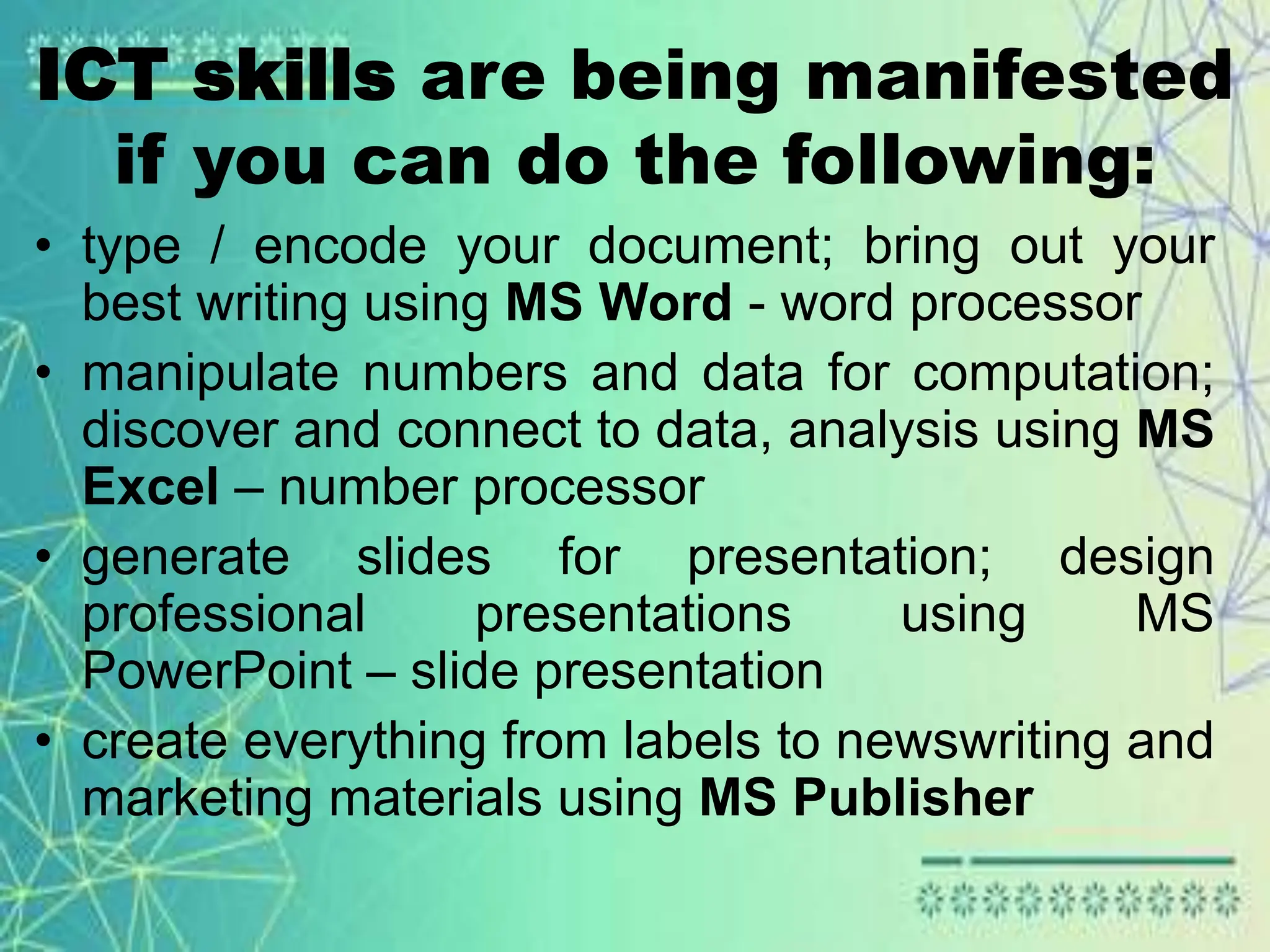 ICT skills are being manifested if you can do the following:

• type / encode your document; bring out your best writing using MS Word - word processor

• manipulate numbers and data for computation; discover and connect to data, analysis using MS Excel – number processor

• generate slides for presentation; design professional presentations using MS PowerPoint – slide presentation

• create everything from labels to newswriting and marketing materials using MS Publisher